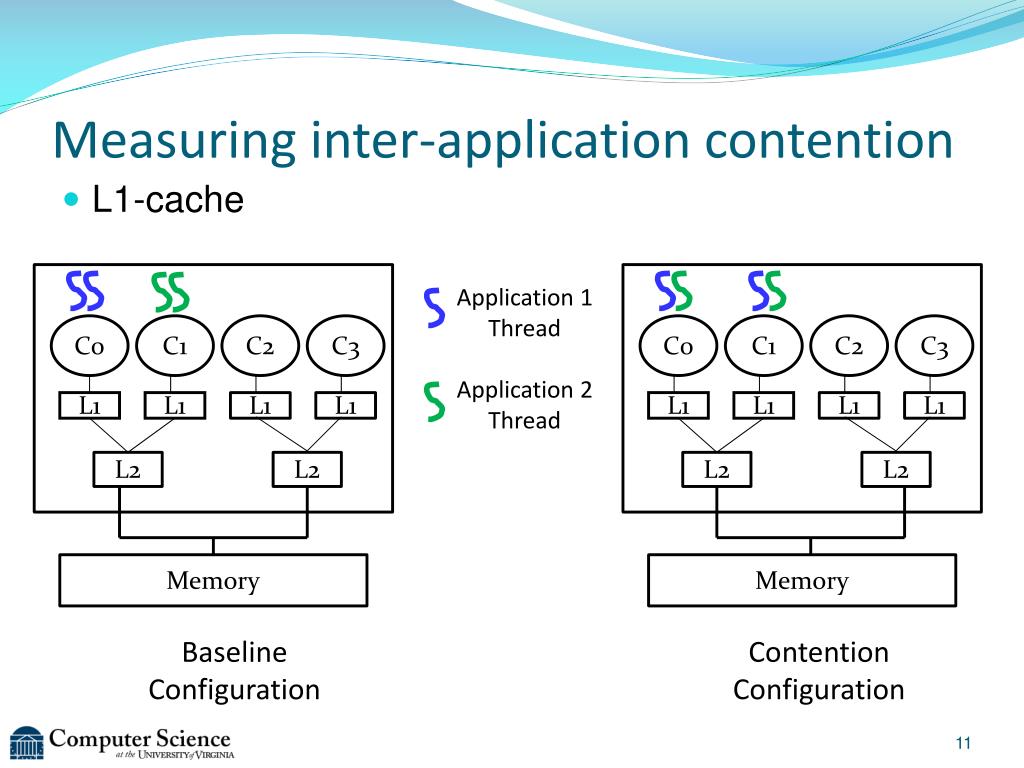 Measuring inter-application contention

L1-cache

C0 C1 C2 C3

L1 L1 L1 L1

L2 L2

Memory

Baseline Configuration

Application 1 Thread

Application 2 Thread

C0 C1 C2 C3

L1 L1 L1 L1

L2 L2

Memory

Contention Configuration

Computer Science at the University of Virginia

11